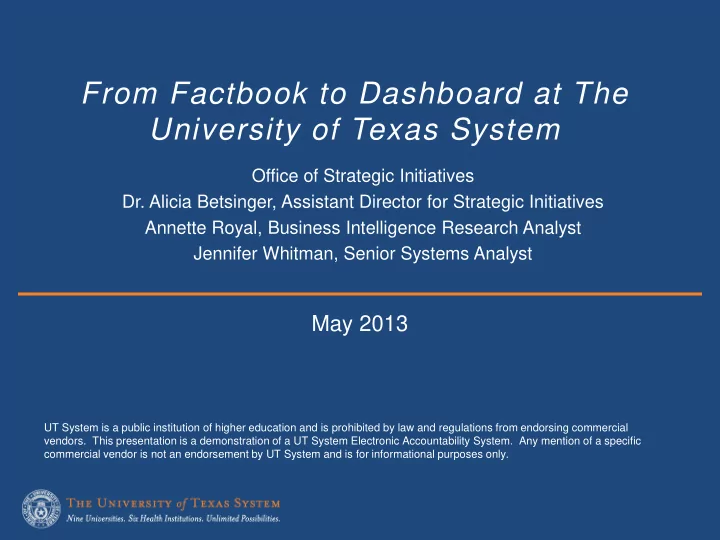 From Factbook to Dashboard at The University of Texas System

Office of Strategic Initiatives
Dr. Alicia Betsinger, Assistant Director for Strategic Initiatives
Annette Royal, Business Intelligence Research Analyst
Jennifer Whitman, Senior Systems Analyst

May 2013

UT System is a public institution of higher education and is prohibited by law and regulations from endorsing commercial vendors. This presentation is a demonstration of a UT System Electronic Accountability System. Any mention of a specific commercial vendor is not an endorsement by UT System and is for informational purposes only.

THE UNIVERSITY of TEXAS SYSTEM
Nine Universities. Six Health Institutions. Unlimited Possibilities.